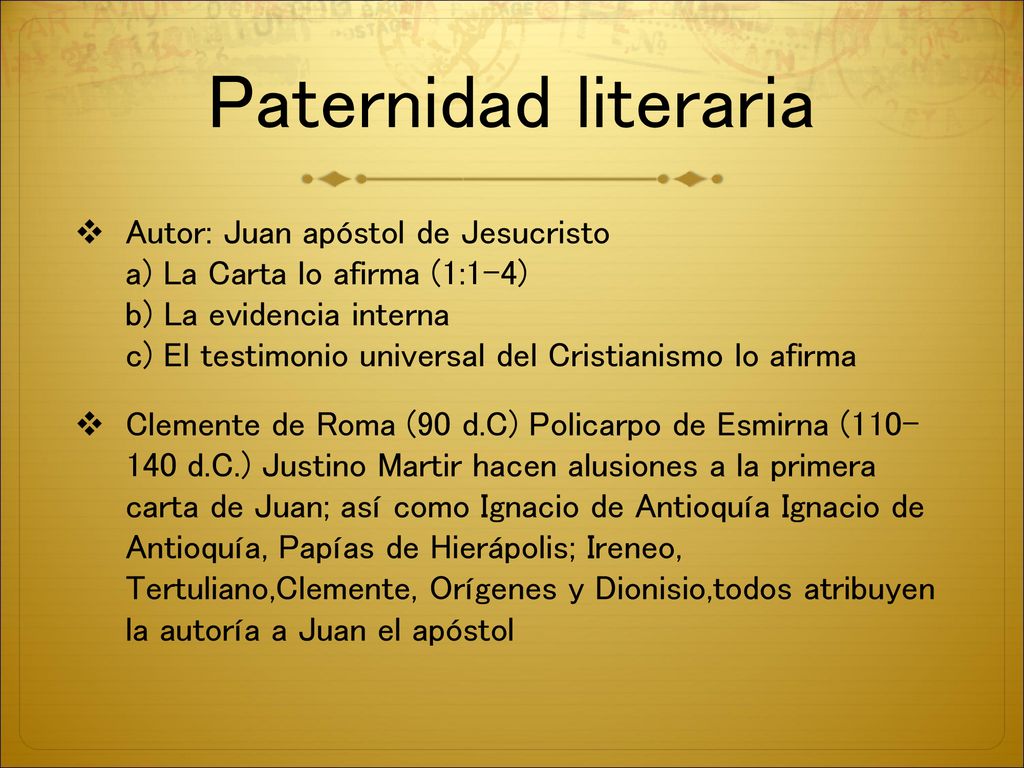 Paternidad literaria

❖ Autor: Juan apóstol de Jesucristo
a) La Carta lo afirma (1:1-4)
b) La evidencia interna
c) El testimonio universal del Cristianismo lo afirma

❖ Clemente de Roma (90 d.C) Policarpo de Esmirna (110-140 d.C.) Justino Martir hacen alusiones a la primera carta de Juan; así como Ignacio de Antioquía Ignacio de Antioquía, Papías de Hierápolis; Ireneo, Tertuliano,Clemente, Orígenes y Dionisio,todos atribuyen la autoría a Juan el apóstol